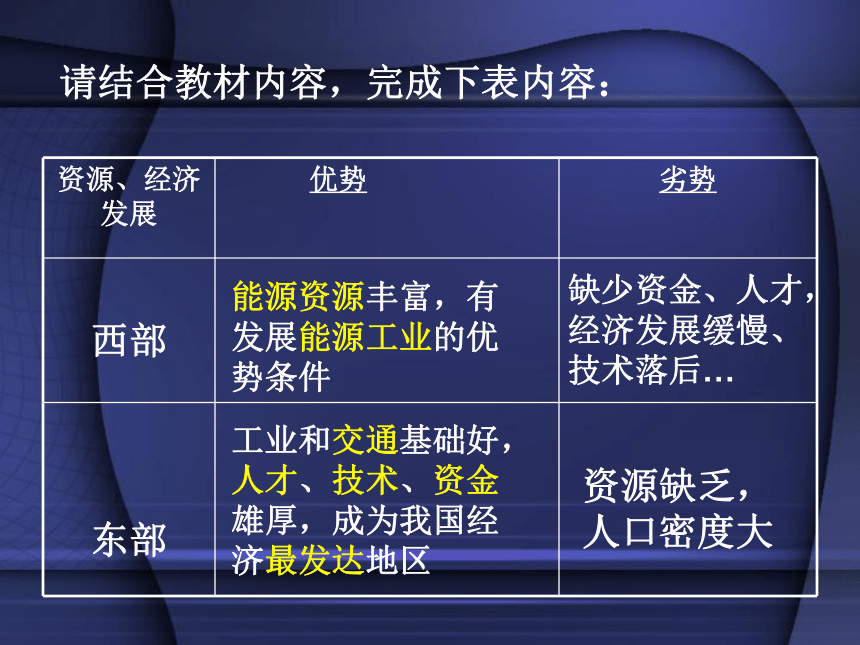 请结合教材内容，完成下表内容：

| 资源、经济发展 | 优势 | 劣势 |
|---|---|---|
| 西部 | 能源资源丰富，有发展能源工业的优势条件 | 缺少资金、人才，经济发展缓慢、技术落后… |
| 东部 | 工业和交通基础好，人才、技术、资金雄厚，成为我国经济最发达地区 | 资源缺乏，人口密度大 |